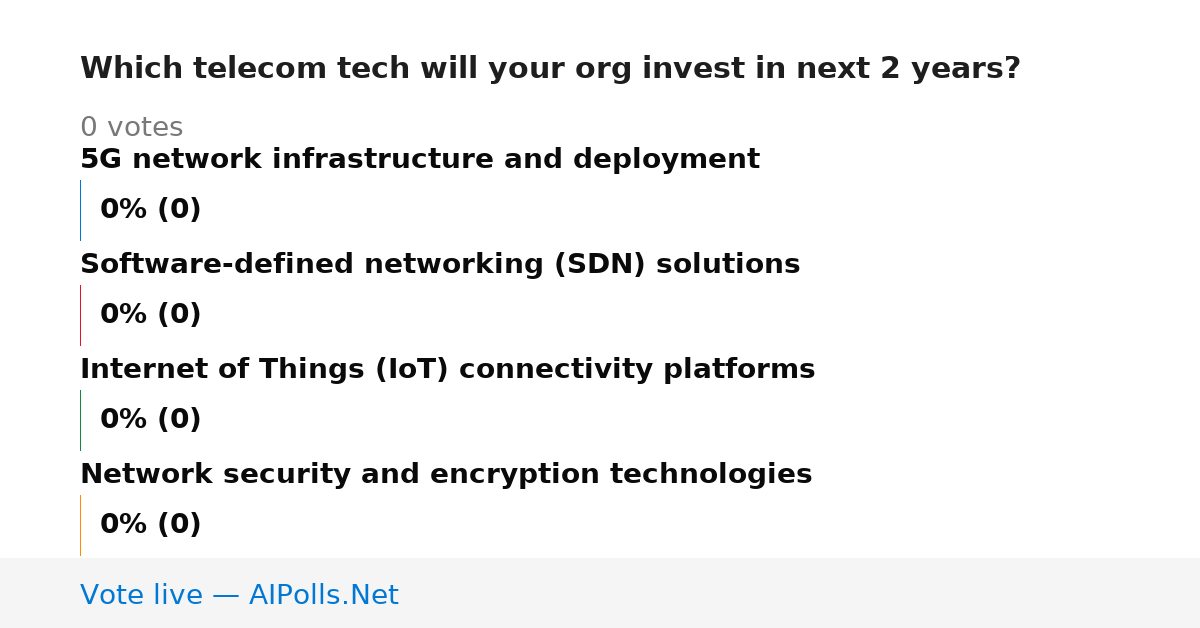 Which telecom tech will your org invest in next 2 years?

0 votes

5G network infrastructure and deployment

0% (0)

Software-defined networking (SDN) solutions

0% (0)

Internet of Things (IoT) connectivity platforms

0% (0)

Network security and encryption technologies

0% (0)

Vote live — AIPolls.Net